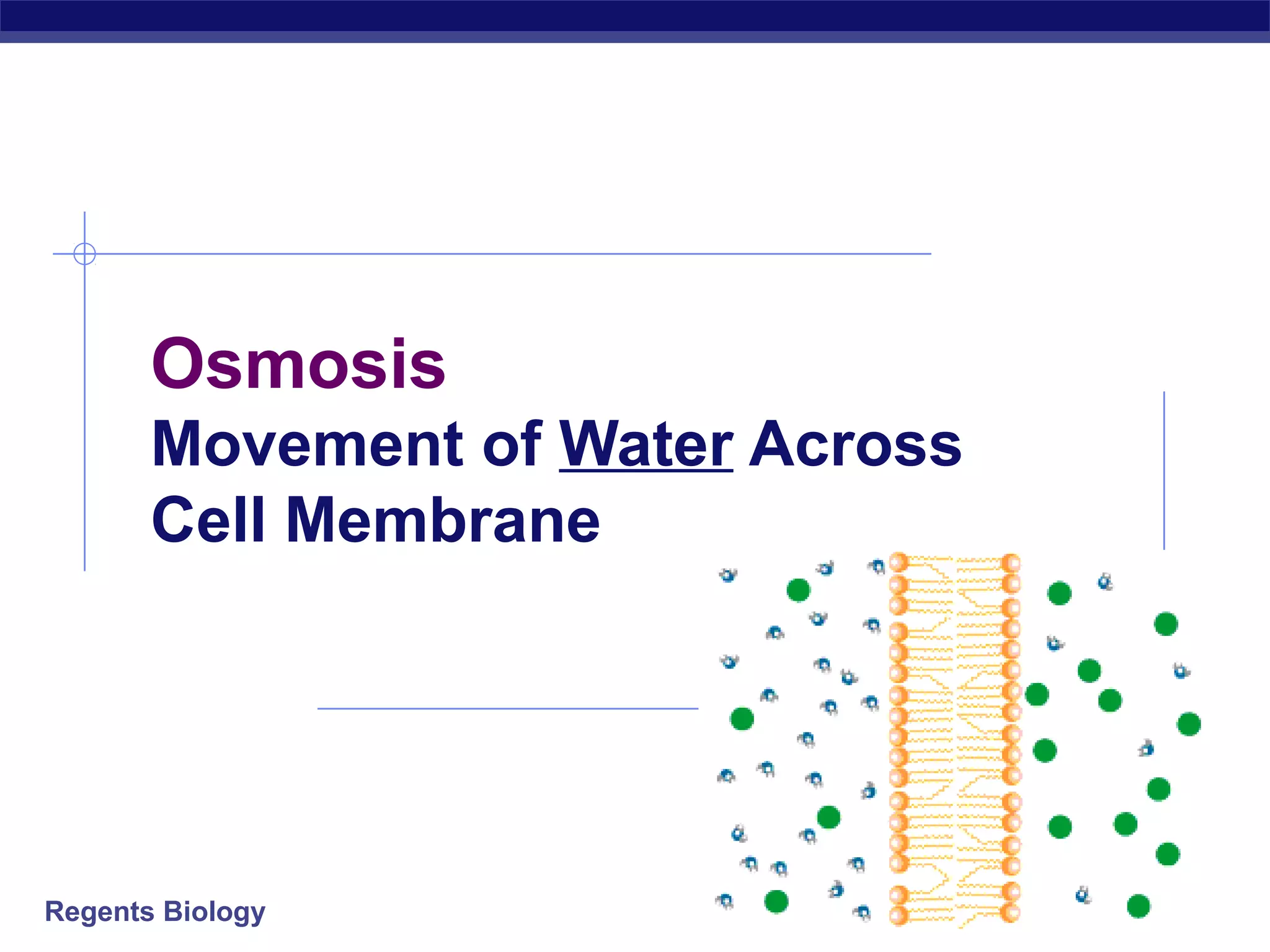 Osmosis

Movement of Water Across Cell Membrane

Regents Biology